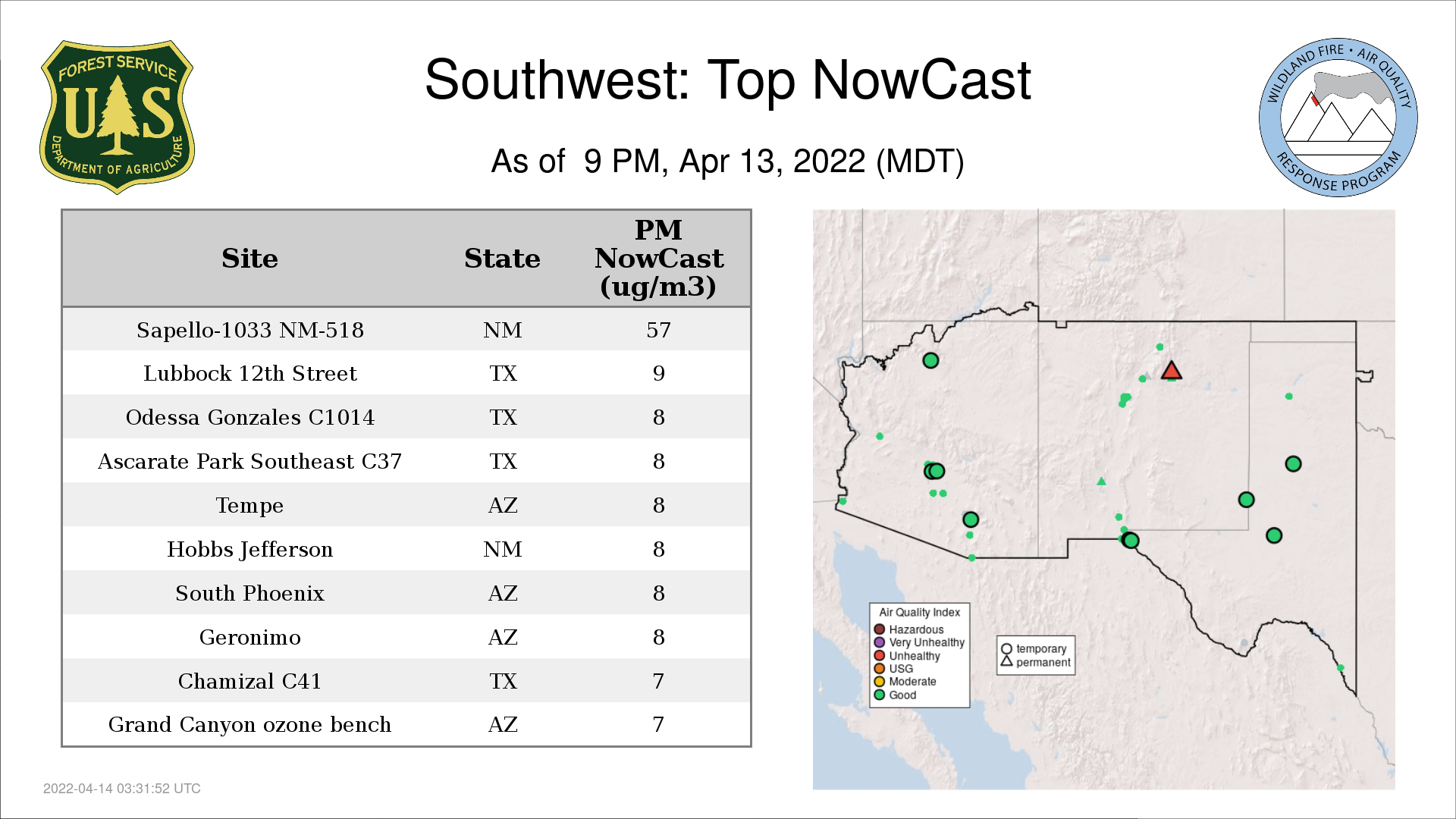 FOREST SERVICE
U S
DEPARTMENT OF AGRICULTURE

Southwest: Top NowCast

As of 9 PM, Apr 13, 2022 (MDT)

WILDLAND FIRE • AIR QUALITY
RESPONSE PROGRAM

| Site | State | PM NowCast (ug/m3) |
|---|---|---|
| Sapello-1033 NM-518 | NM | 57 |
| Lubbock 12th Street | TX | 9 |
| Odessa Gonzales C1014 | TX | 8 |
| Ascarate Park Southeast C37 | TX | 8 |
| Tempe | AZ | 8 |
| Hobbs Jefferson | NM | 8 |
| South Phoenix | AZ | 8 |
| Geronimo | AZ | 8 |
| Chamizal C41 | TX | 7 |
| Grand Canyon ozone bench | AZ | 7 |

Air Quality Index
Hazardous
Very Unhealthy
Unhealthy
USG
Moderate
Good

temporary
permanent

2022-04-14 03:31:52 UTC